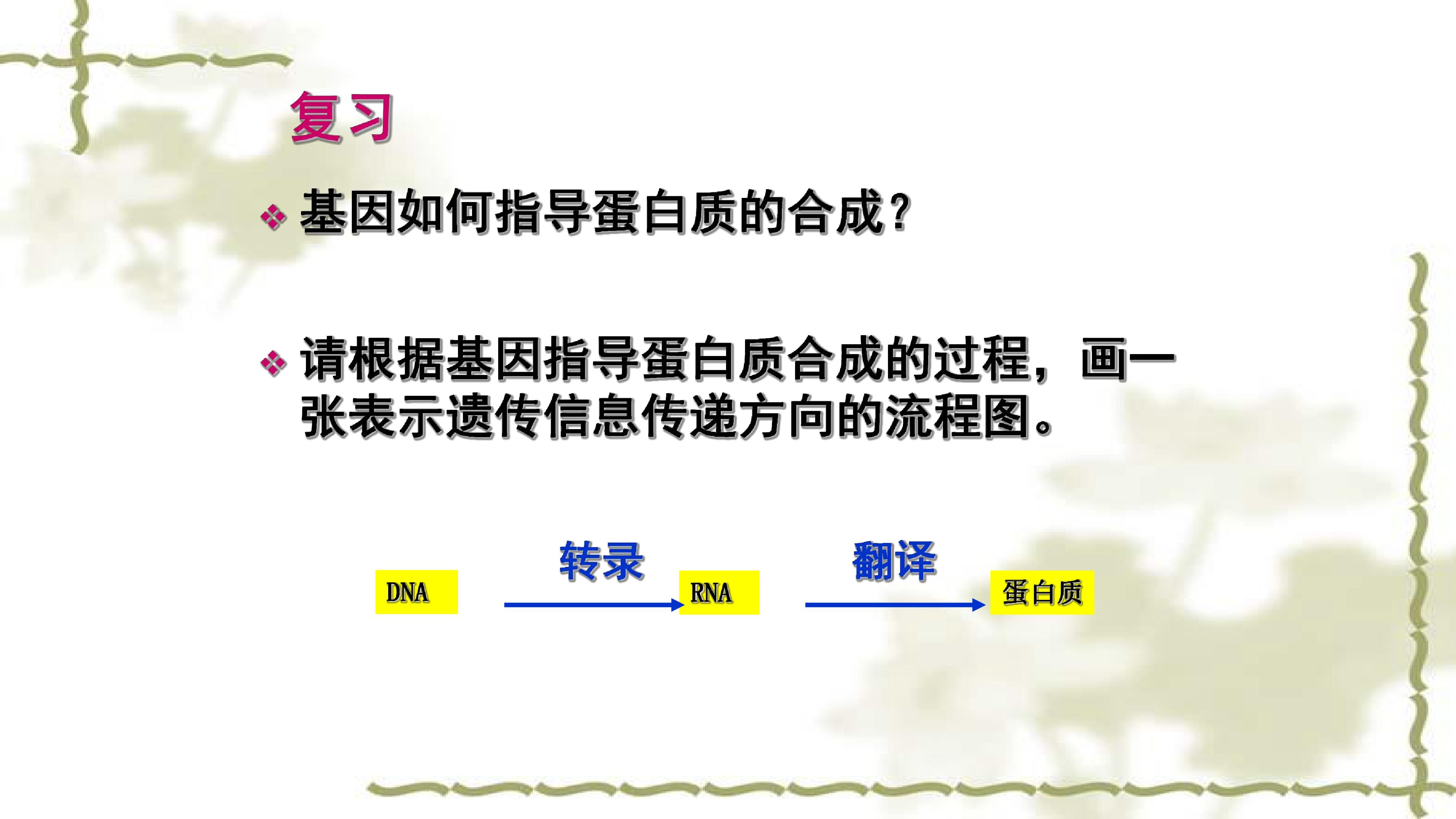 复习

❖ 基因如何指导蛋白质的合成？

❖ 请根据基因指导蛋白质合成的过程，画一张表示遗传信息传递方向的流程图。

DNA

转录

RNA

翻译

蛋白质